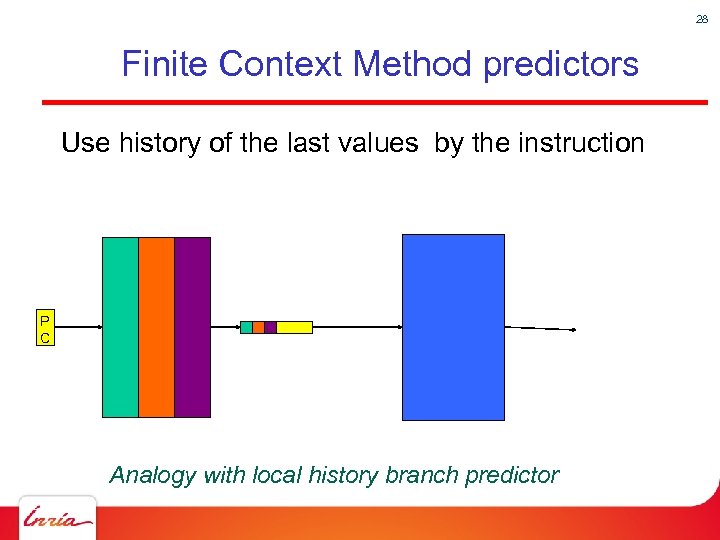 28

Finite Context Method predictors

Use history of the last values by the instruction

P
C

Analogy with local history branch predictor

Inria